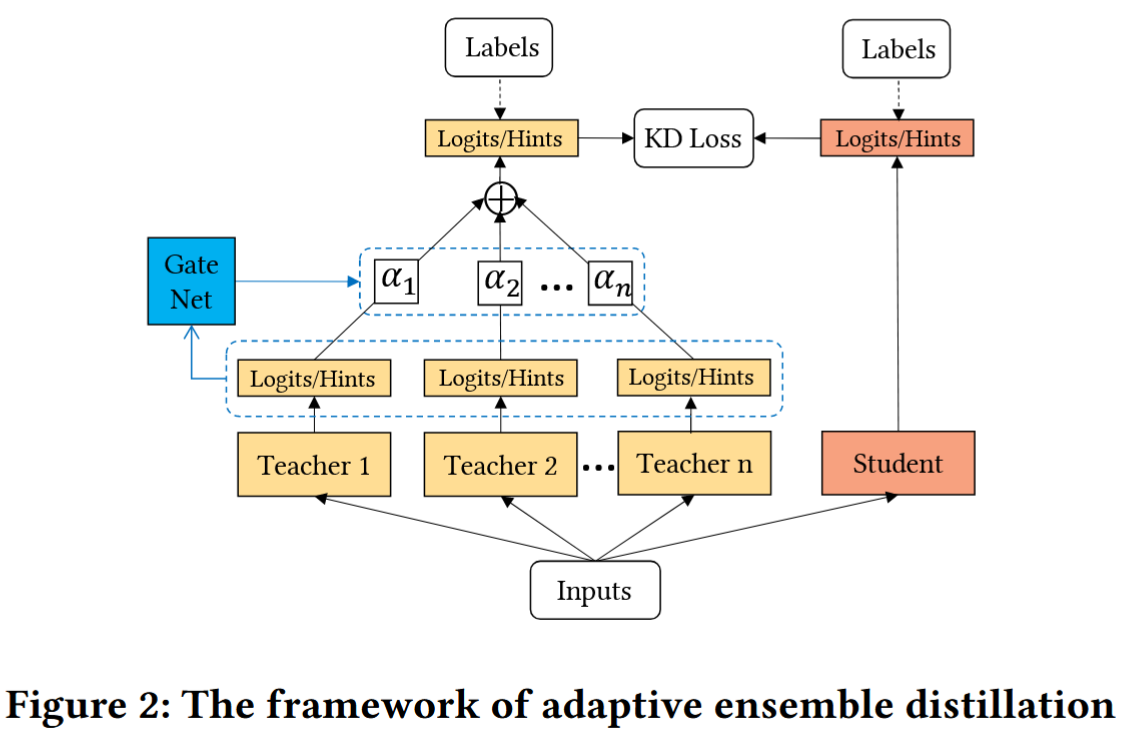 Labels

Labels

Logits/Hints

KD Loss

Logits/Hints

$\oplus$

Gate Net

$\alpha_1$ $\alpha_2$ ... $\alpha_n$

Logits/Hints Logits/Hints Logits/Hints

Teacher 1 Teacher 2 ... Teacher n

Student

Inputs

Figure 2: The framework of adaptive ensemble distillation